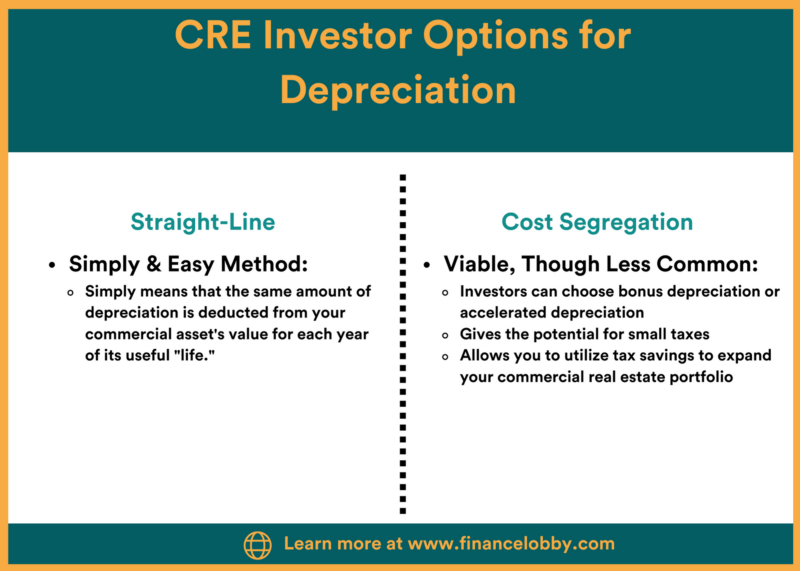 CRE Investor Options for Depreciation

Straight-Line

- Simply & Easy Method:
  - Simply means that the same amount of depreciation is deducted from your commercial asset's value for each year of its useful "life."

Cost Segregation

- Viable, Though Less Common:
  - Investors can choose bonus depreciation or accelerated depreciation
  - Gives the potential for small taxes
  - Allows you to utilize tax savings to expand your commercial real estate portfolio

Learn more at www.financelobby.com